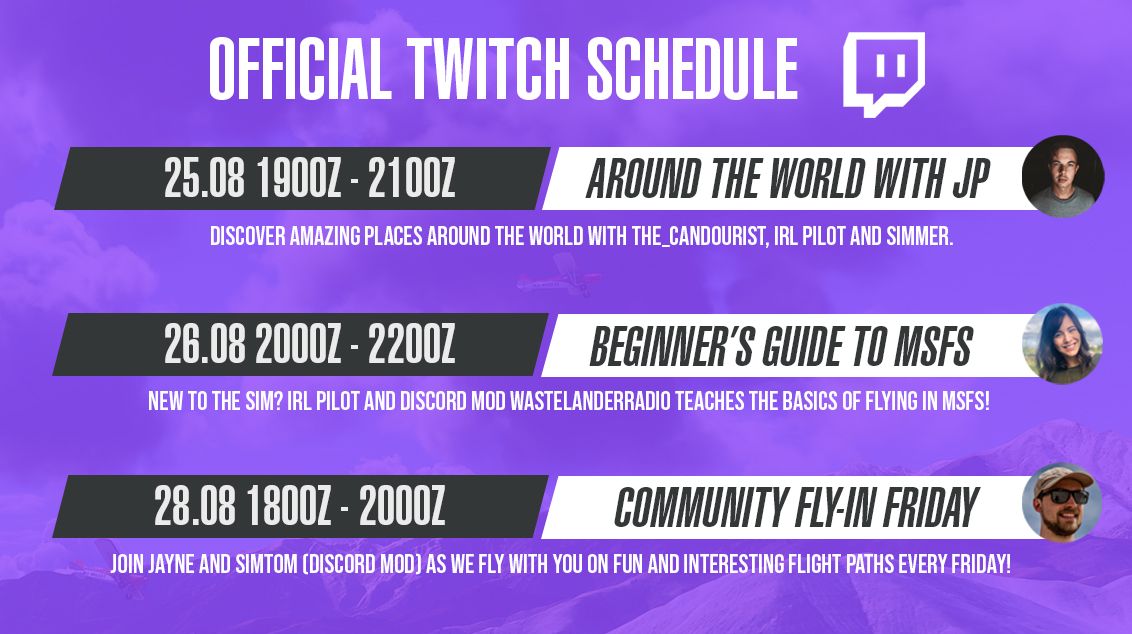 OFFICIAL TWITCH SCHEDULE

25.08 1900Z - 2100Z

AROUND THE WORLD WITH JP

DISCOVER AMAZING PLACES AROUND THE WORLD WITH THE_CANDOURIST, IRL PILOT AND SIMMER.

26.08 2000Z - 2200Z

BEGINNER'S GUIDE TO MSFS

NEW TO THE SIM? IRL PILOT AND DISCORD MOD WASTELANDERRADIO TEACHES THE BASICS OF FLYING IN MSFS!

28.08 1800Z - 2000Z

COMMUNITY FLY-IN FRIDAY

JOIN JAYNE AND SIMTOM (DISCORD MOD) AS WE FLY WITH YOU ON FUN AND INTERESTING FLIGHT PATHS EVERY FRIDAY!